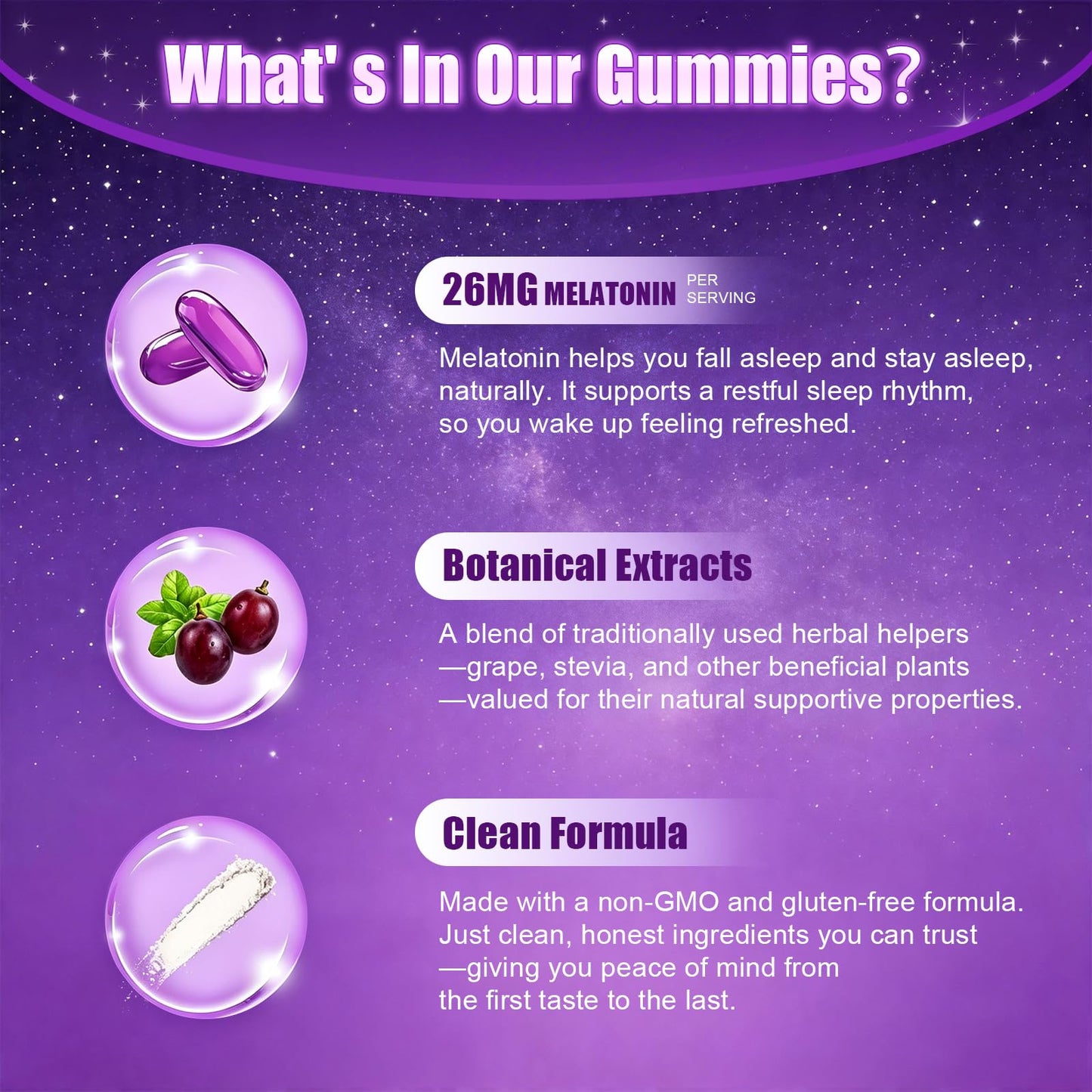 What' s In Our Gummies?

26MG MELATONIN PER SERVING

Melatonin helps you fall asleep and stay asleep, naturally. It supports a restful sleep rhythm, so you wake up feeling refreshed.

Botanical Extracts

A blend of traditionally used herbal helpers —grape, stevia, and other beneficial plants —valued for their natural supportive properties.

Clean Formula

Made with a non-GMO and gluten-free formula. Just clean, honest ingredients you can trust —giving you peace of mind from the first taste to the last.